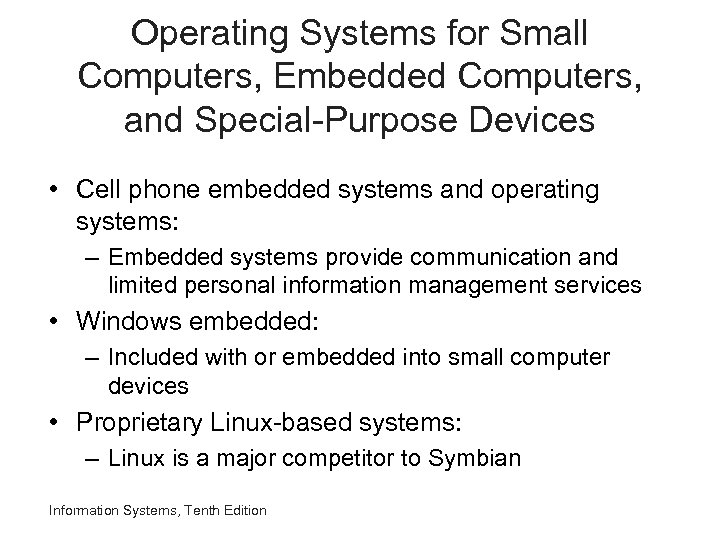 Operating Systems for Small Computers, Embedded Computers, and Special-Purpose Devices

• Cell phone embedded systems and operating systems:
– Embedded systems provide communication and limited personal information management services
• Windows embedded:
– Included with or embedded into small computer devices
• Proprietary Linux-based systems:
– Linux is a major competitor to Symbian

Information Systems, Tenth Edition